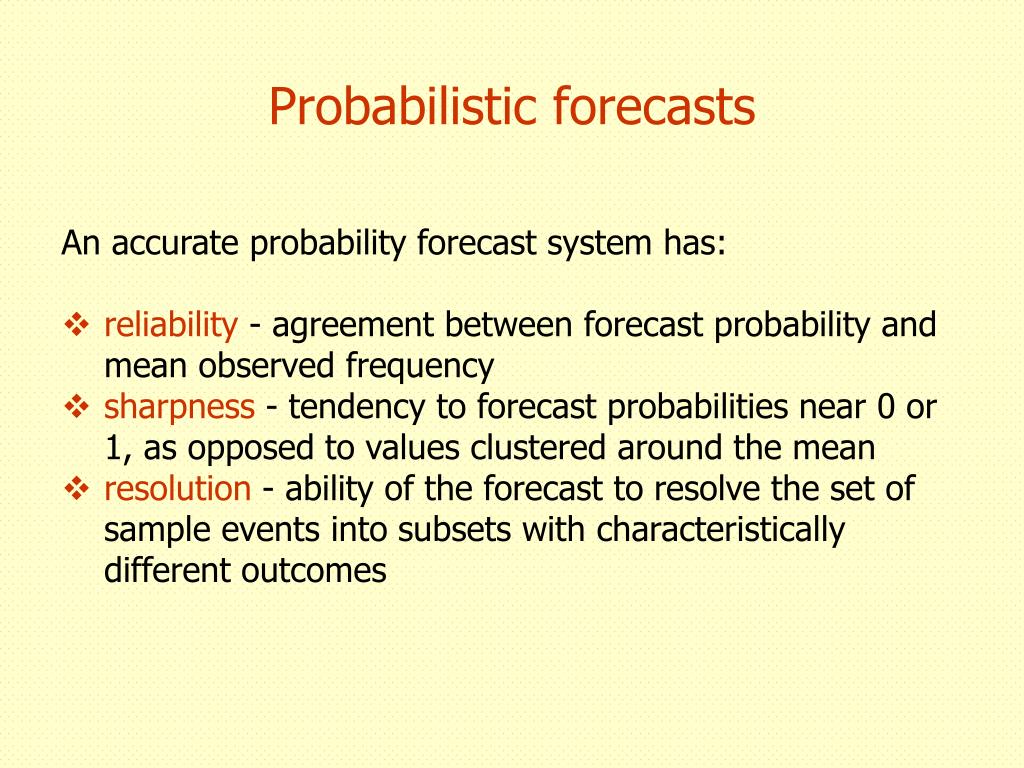 Probabilistic forecasts

An accurate probability forecast system has:

❖ reliability - agreement between forecast probability and mean observed frequency
❖ sharpness - tendency to forecast probabilities near 0 or 1, as opposed to values clustered around the mean
❖ resolution - ability of the forecast to resolve the set of sample events into subsets with characteristically different outcomes